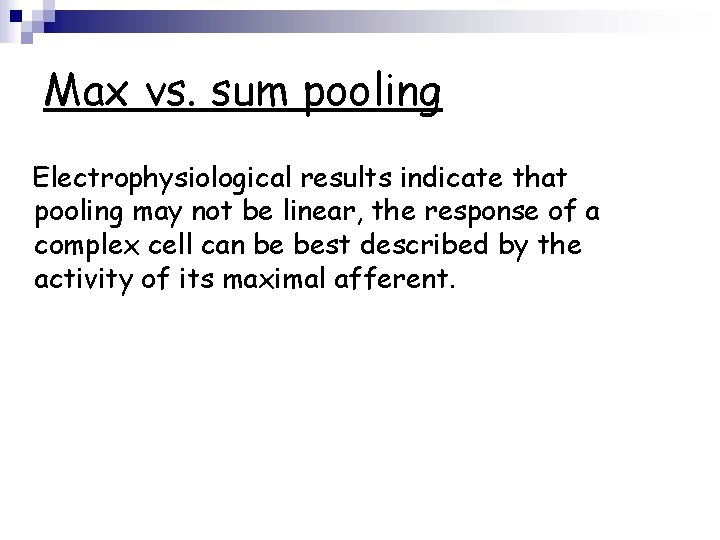 Max vs. sum pooling

Electrophysiological results indicate that pooling may not be linear, the response of a complex cell can be best described by the activity of its maximal afferent.